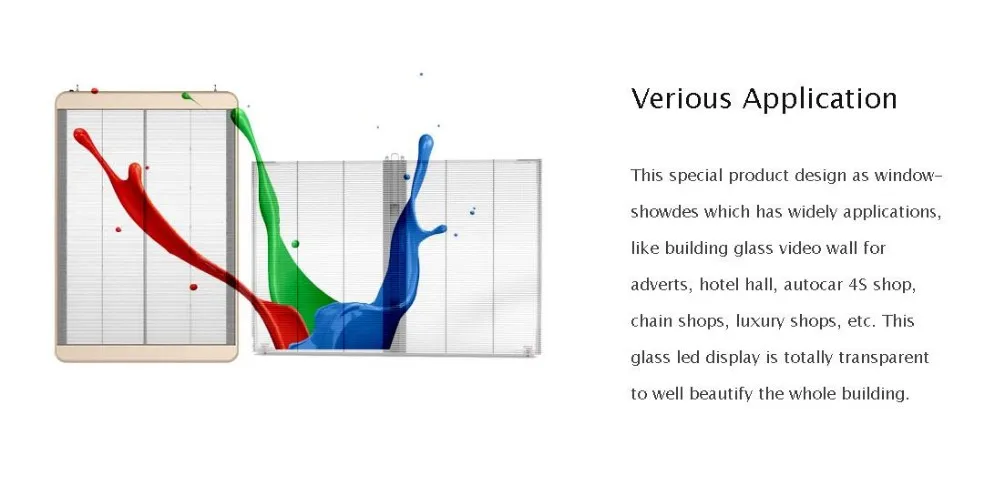 Verious Application

This special product design as window-showdes which has widely applications, like building glass video wall for adverts, hotel hall, autocar 4S shop, chain shops, luxury shops, etc. This glass led display is totally transparent to well beautify the whole building.